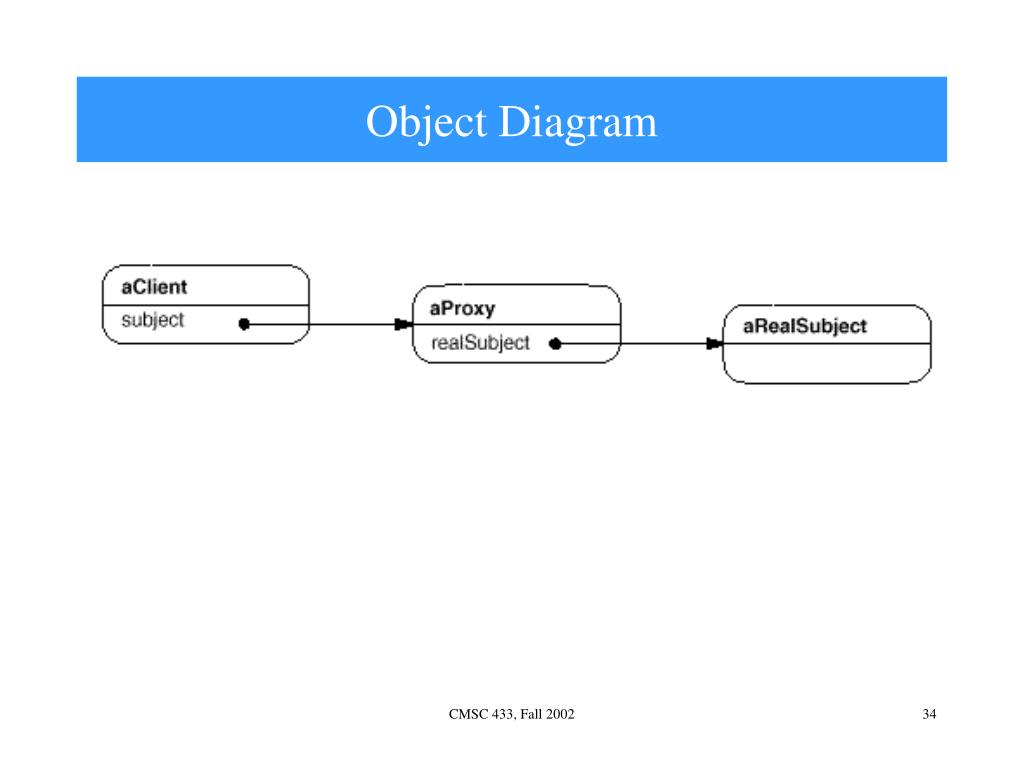 Object Diagram

aClient
subject

aProxy
realSubject

aRealSubject

CMSC 433, Fall 2002

34